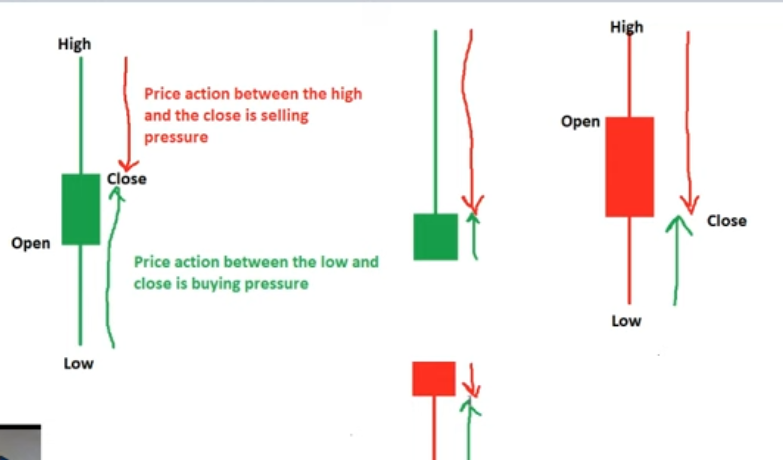 High

Price action between the high and the close is selling pressure

Close

Open

Price action between the low and close is buying pressure

Low

High

Open

Close

Low